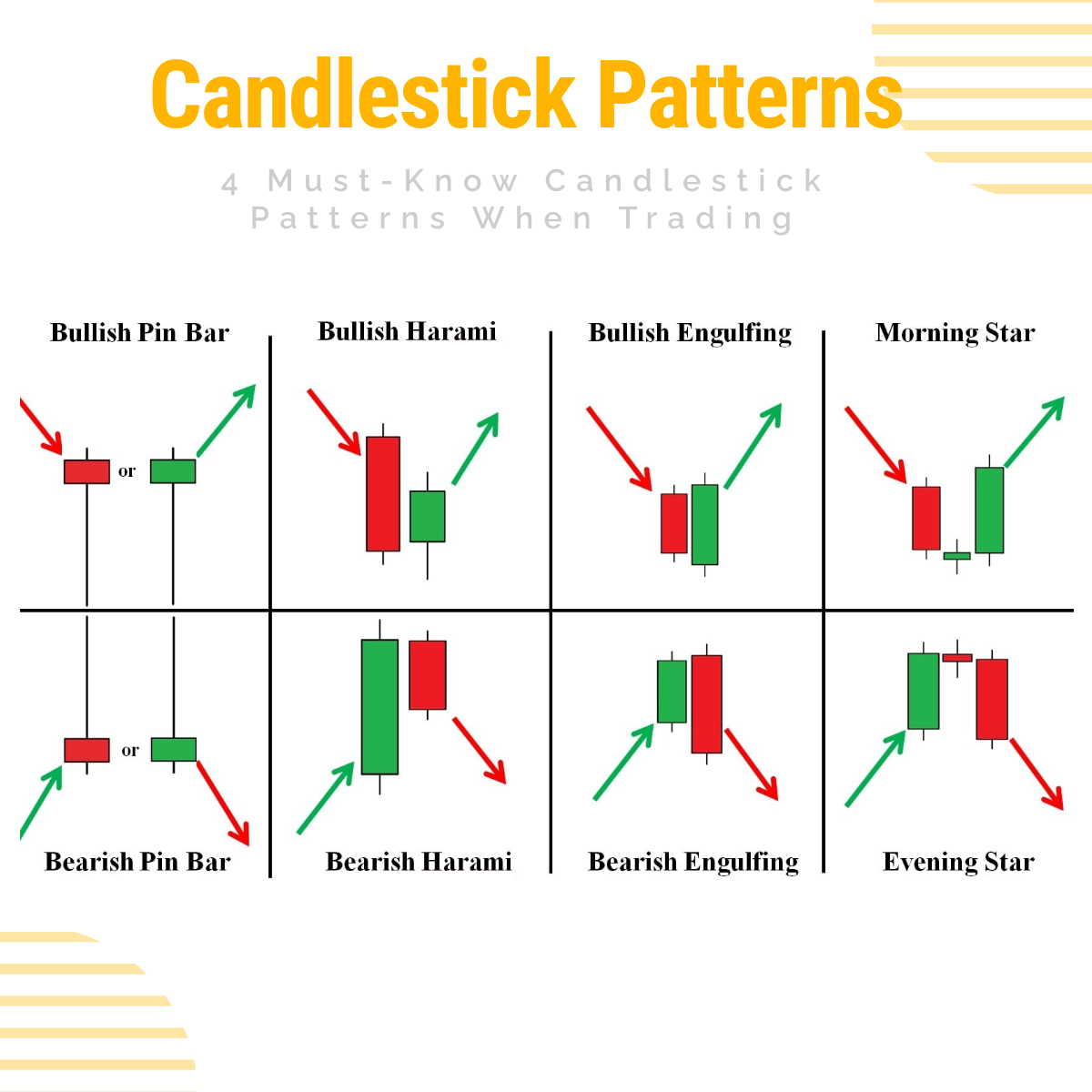 Candlestick Patterns

4 Must-Know Candlestick Patterns When Trading

Bullish Pin Bar

or

Bullish Harami

Bullish Engulfing

Morning Star

or

Bearish Pin Bar

Bearish Harami

Bearish Engulfing

Evening Star